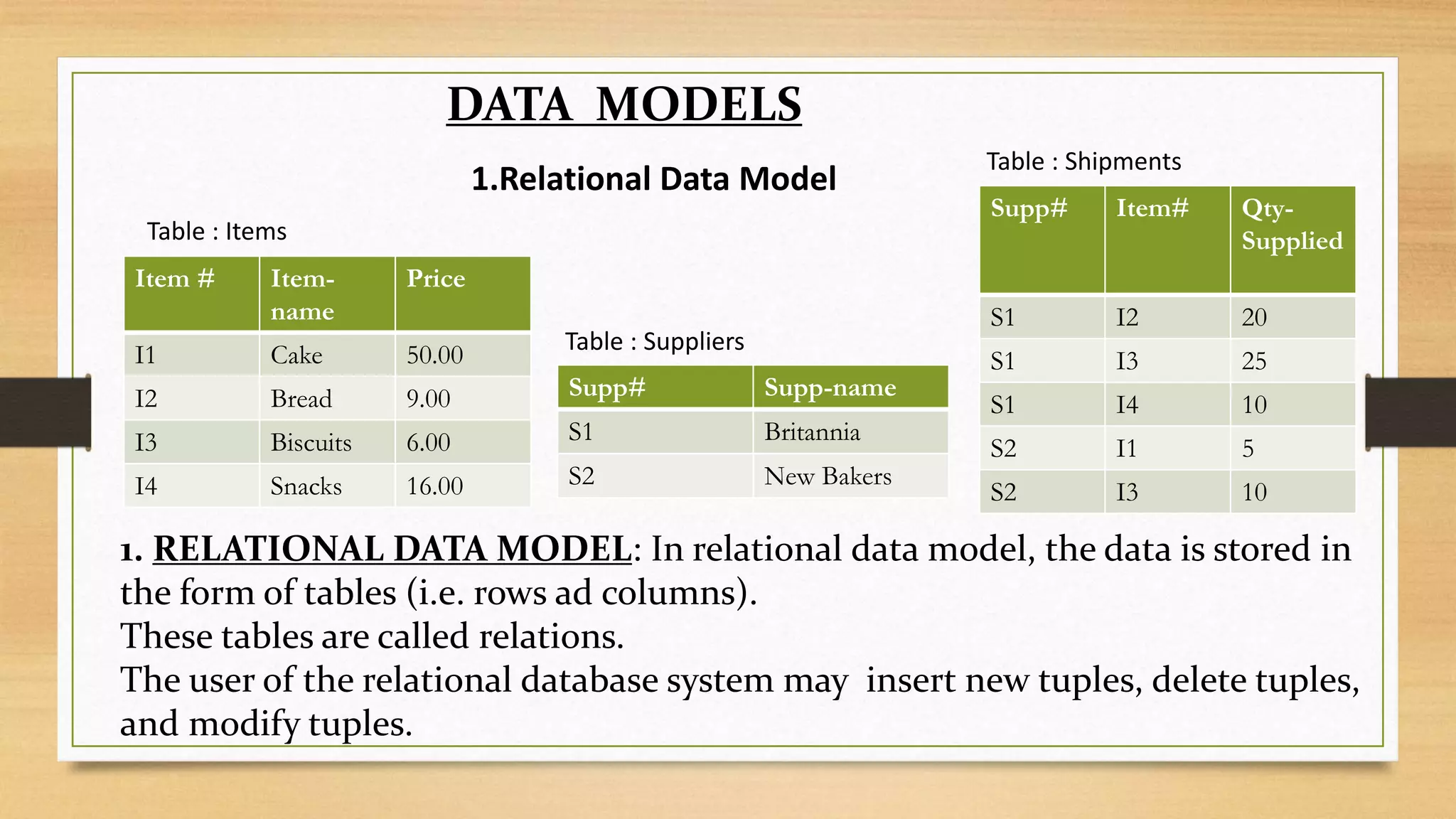 DATA MODELS

1.Relational Data Model

Table : Items

| Item # | Item-name | Price |
|---|---|---|
| I1 | Cake | 50.00 |
| I2 | Bread | 9.00 |
| I3 | Biscuits | 6.00 |
| I4 | Snacks | 16.00 |

Table : Suppliers

| Supp# | Supp-name |
|---|---|
| S1 | Britannia |
| S2 | New Bakers |

Table : Shipments

| Supp# | Item# | Qty-Supplied |
|---|---|---|
| S1 | I2 | 20 |
| S1 | I3 | 25 |
| S1 | I4 | 10 |
| S2 | I1 | 5 |
| S2 | I3 | 10 |

1. RELATIONAL DATA MODEL: In relational data model, the data is stored in the form of tables (i.e. rows ad columns).
These tables are called relations.
The user of the relational database system may insert new tuples, delete tuples, and modify tuples.